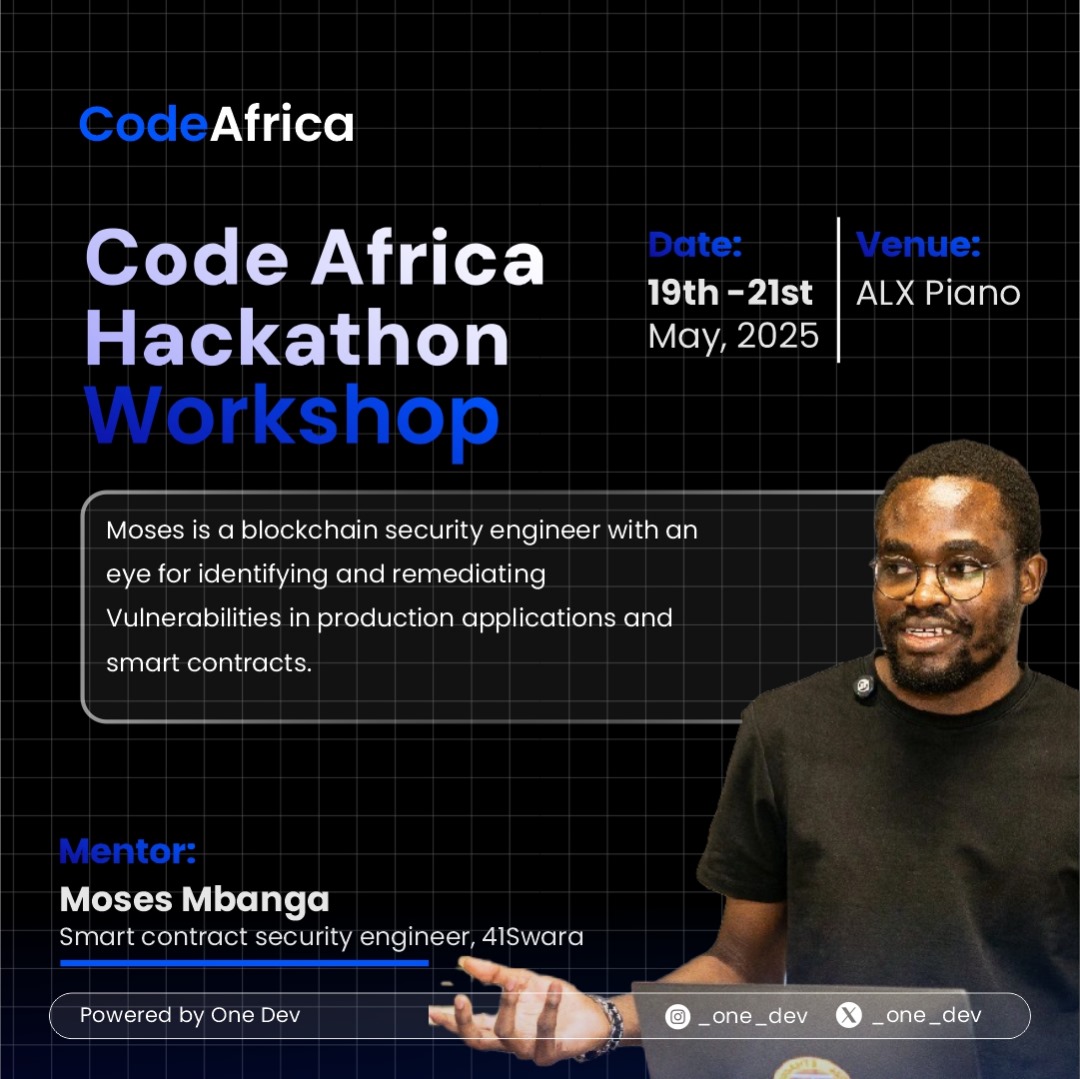 CodeAfrica

Code Africa Hackathon Workshop

Date:
19th -21st
May, 2025

Venue:
ALX Piano

Moses is a blockchain security engineer with an eye for identifying and remediating Vulnerabilities in production applications and smart contracts.

Mentor:
Moses Mbanga
Smart contract security engineer, 41Swara

Powered by One Dev

_one_dev _one_dev